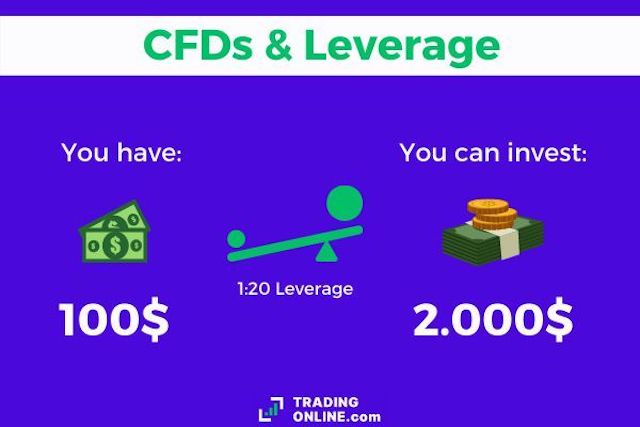 CFDs & Leverage

You have:

100$

1:20 Leverage

You can invest:

2.000$

TRADING ONLINE.com